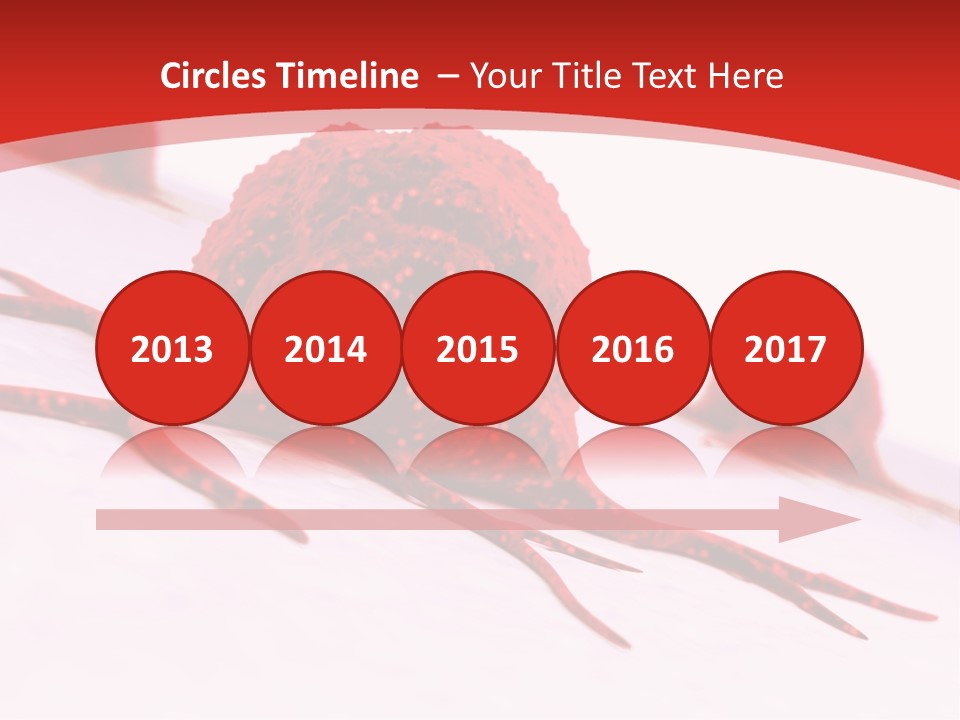 Circles Timeline – Your Title Text Here

2013

2014

2015

2016

2017